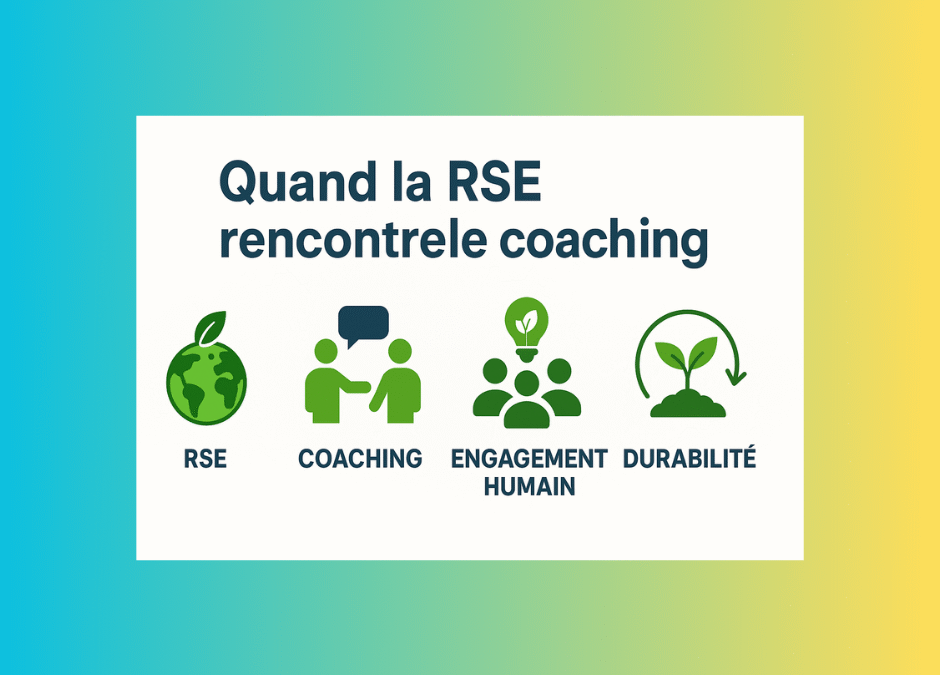 Quand la RSE rencontrele coaching

RSE

COACHING

ENGAGEMENT HUMAIN

DURABILITÉ